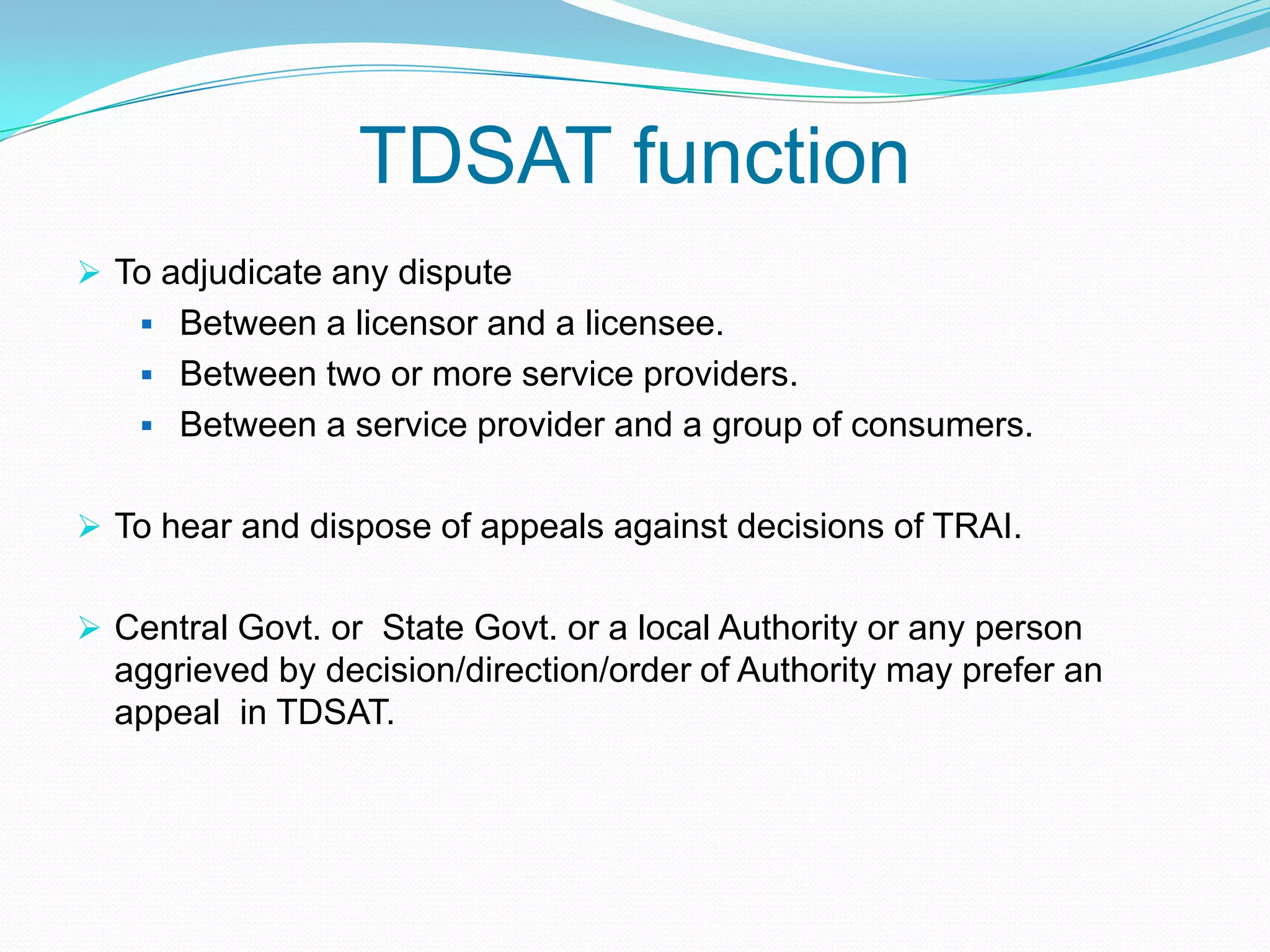 TDSAT function

➢ To adjudicate any dispute
▪ Between a licensor and a licensee.
▪ Between two or more service providers.
▪ Between a service provider and a group of consumers.

➢ To hear and dispose of appeals against decisions of TRAI.

➢ Central Govt. or State Govt. or a local Authority or any person aggrieved by decision/direction/order of Authority may prefer an appeal in TDSAT.